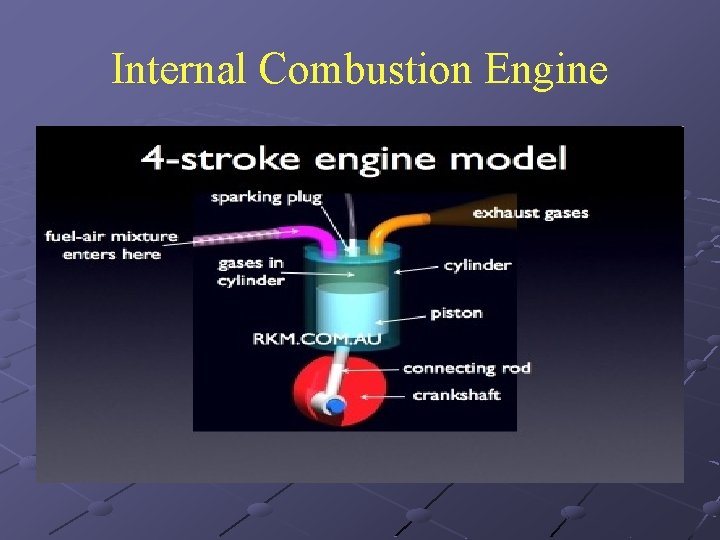 Internal Combustion Engine

4-stroke engine model

sparking plug

exhaust gases

fuel-air mixture enters here

gases in cylinder

cylinder

piston

RKM.COM.AU

connecting rod

crankshaft